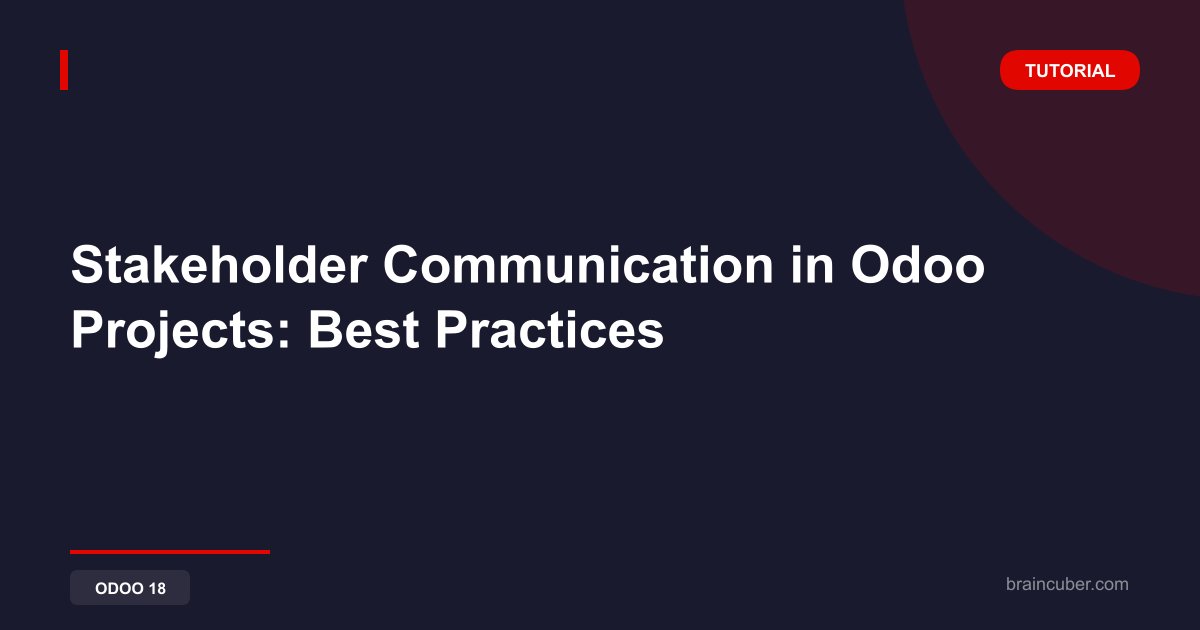 TUTORIAL

Stakeholder Communication in Odoo Projects: Best Practices

ODOO 18

braincuber.com